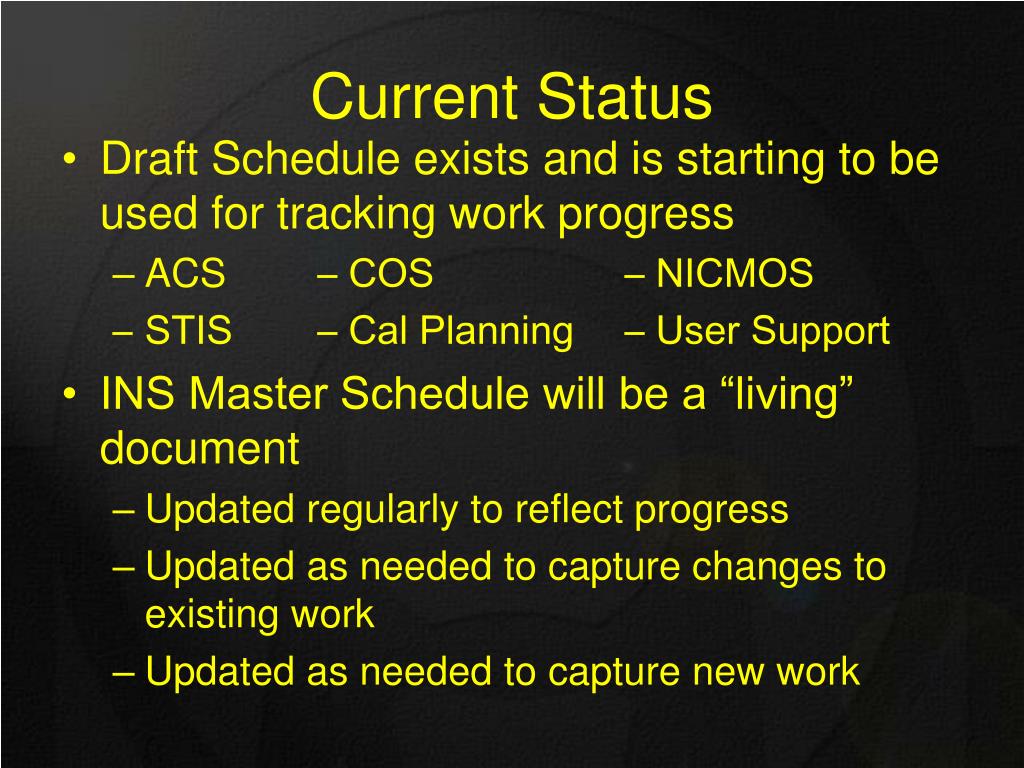 Current Status

• Draft Schedule exists and is starting to be used for tracking work progress

– ACS – COS – NICMOS

– STIS – Cal Planning – User Support

• INS Master Schedule will be a “living” document

– Updated regularly to reflect progress

– Updated as needed to capture changes to existing work

– Updated as needed to capture new work